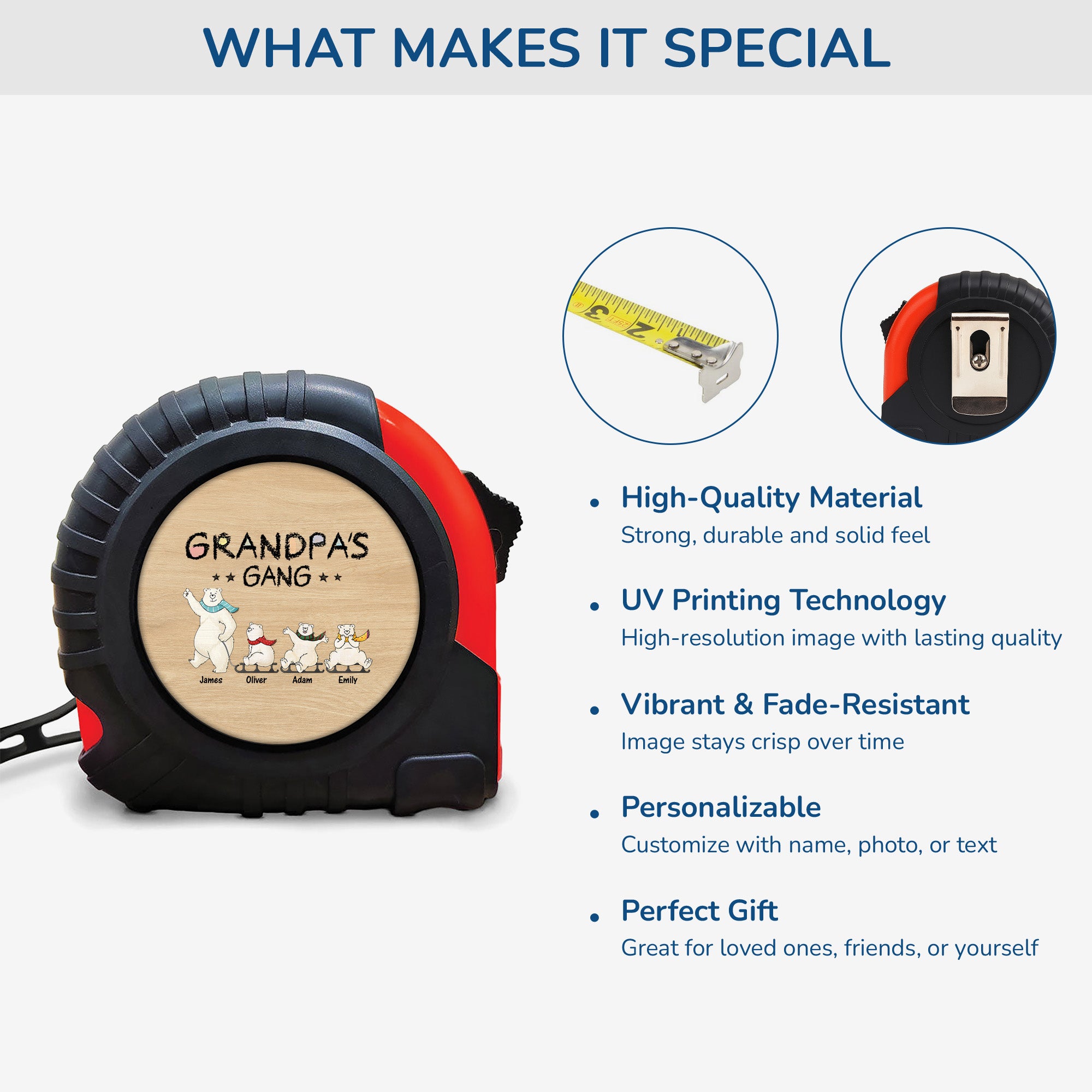 WHAT MAKES IT SPECIAL

GRANDPA'S
★★ GANG ★★

James Oliver Adam Emily

3 2

• High-Quality Material
Strong, durable and solid feel

• UV Printing Technology
High-resolution image with lasting quality

• Vibrant & Fade-Resistant
Image stays crisp over time

• Personalizable
Customize with name, photo, or text

• Perfect Gift
Great for loved ones, friends, or yourself